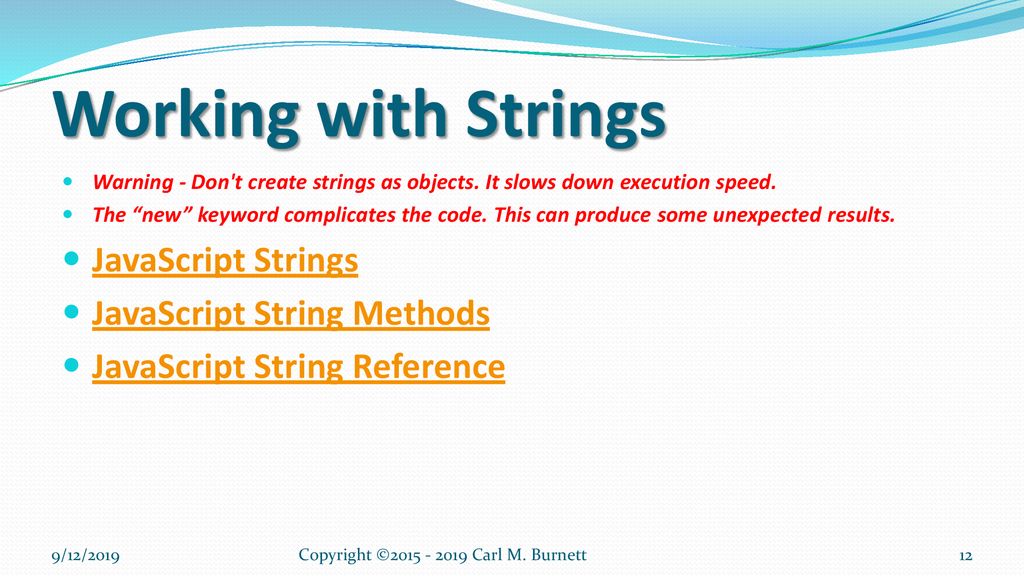 Working with Strings

- Warning - Don't create strings as objects. It slows down execution speed.
- The “new” keyword complicates the code. This can produce some unexpected results.

- JavaScript Strings
- JavaScript String Methods
- JavaScript String Reference

9/12/2019

Copyright ©2015 - 2019 Carl M. Burnett

12